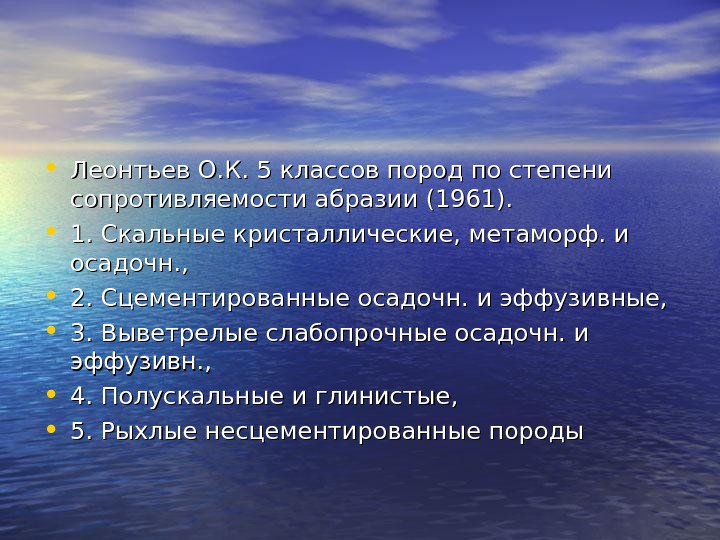 • Леонтьев О.К. 5 классов пород по степени сопротивляемости абразии (1961).
• 1. Скальные кристаллические, метаморф. и осадочн.,
• 2. Сцементированные осадочн. и эффузивные,
• 3. Выветрелые слабопрочные осадочн. и эффузивн.,
• 4. Полускальные и глинистые,
• 5. Рыхлые несцементированные породы